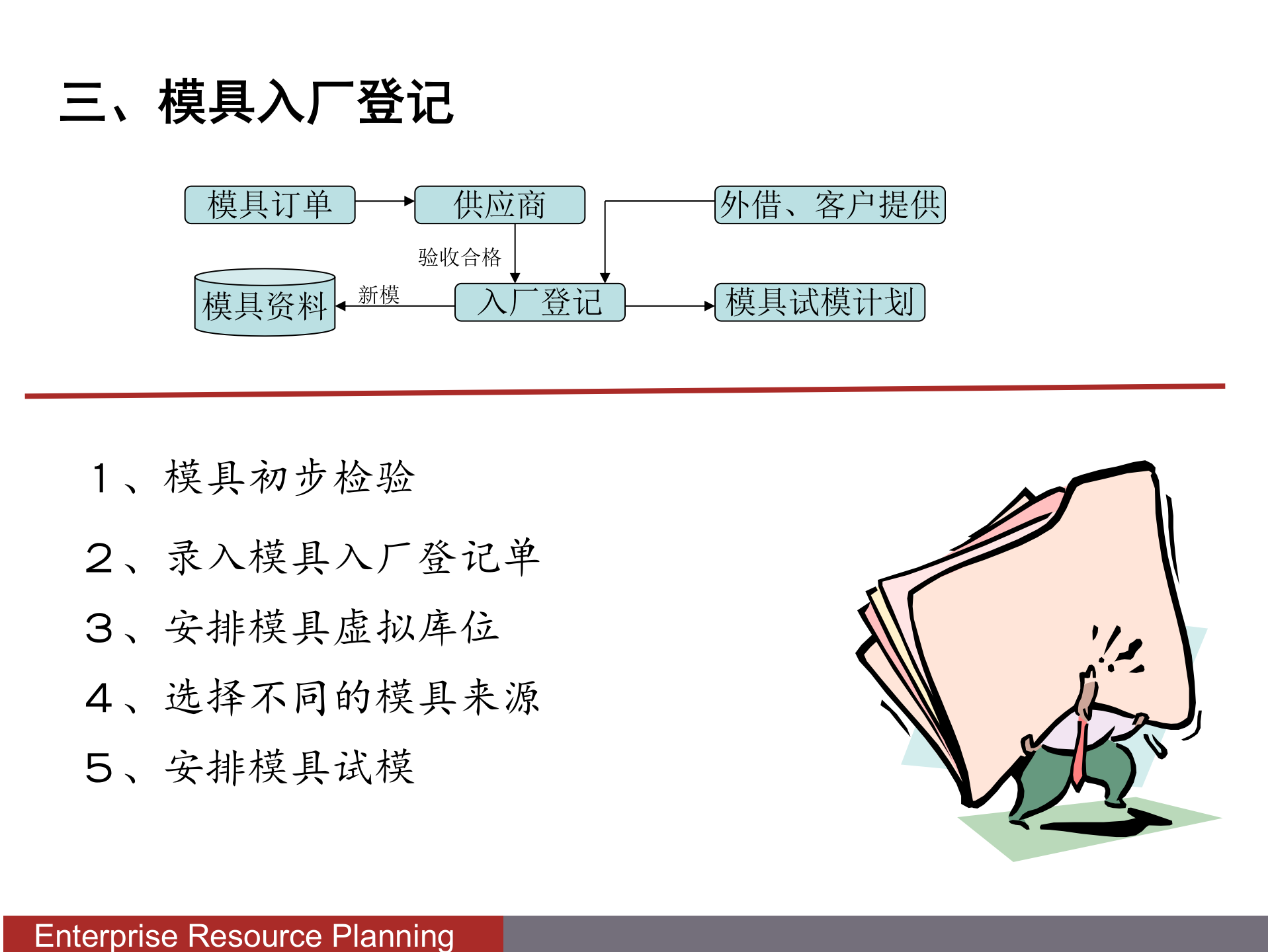 三、模具入厂登记

模具订单

供应商

外借、客户提供

验收合格

模具资料

新模

入厂登记

模具试模计划

1、模具初步检验

2、录入模具入厂登记单

3、安排模具虚拟库位

4、选择不同的模具来源

5、安排模具试模

Enterprise Resource Planning